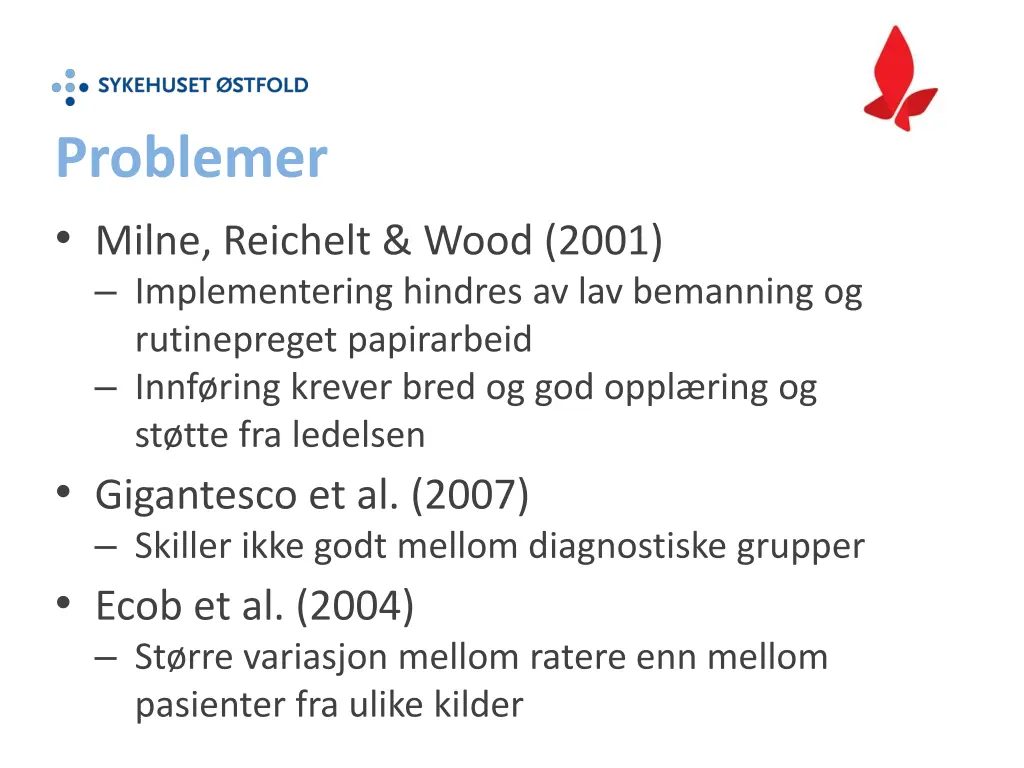 SYKEHUSET ØSTFOLD

Problemer

• Milne, Reichelt & Wood (2001)
– Implementering hindres av lav bemanning og rutinepreget papirarbeid
– Innføring krever bred og god opplæring og støtte fra ledelsen
• Gigantesco et al. (2007)
– Skiller ikke godt mellom diagnostiske grupper
• Ecob et al. (2004)
– Større variasjon mellom ratere enn mellom pasienter fra ulike kilder